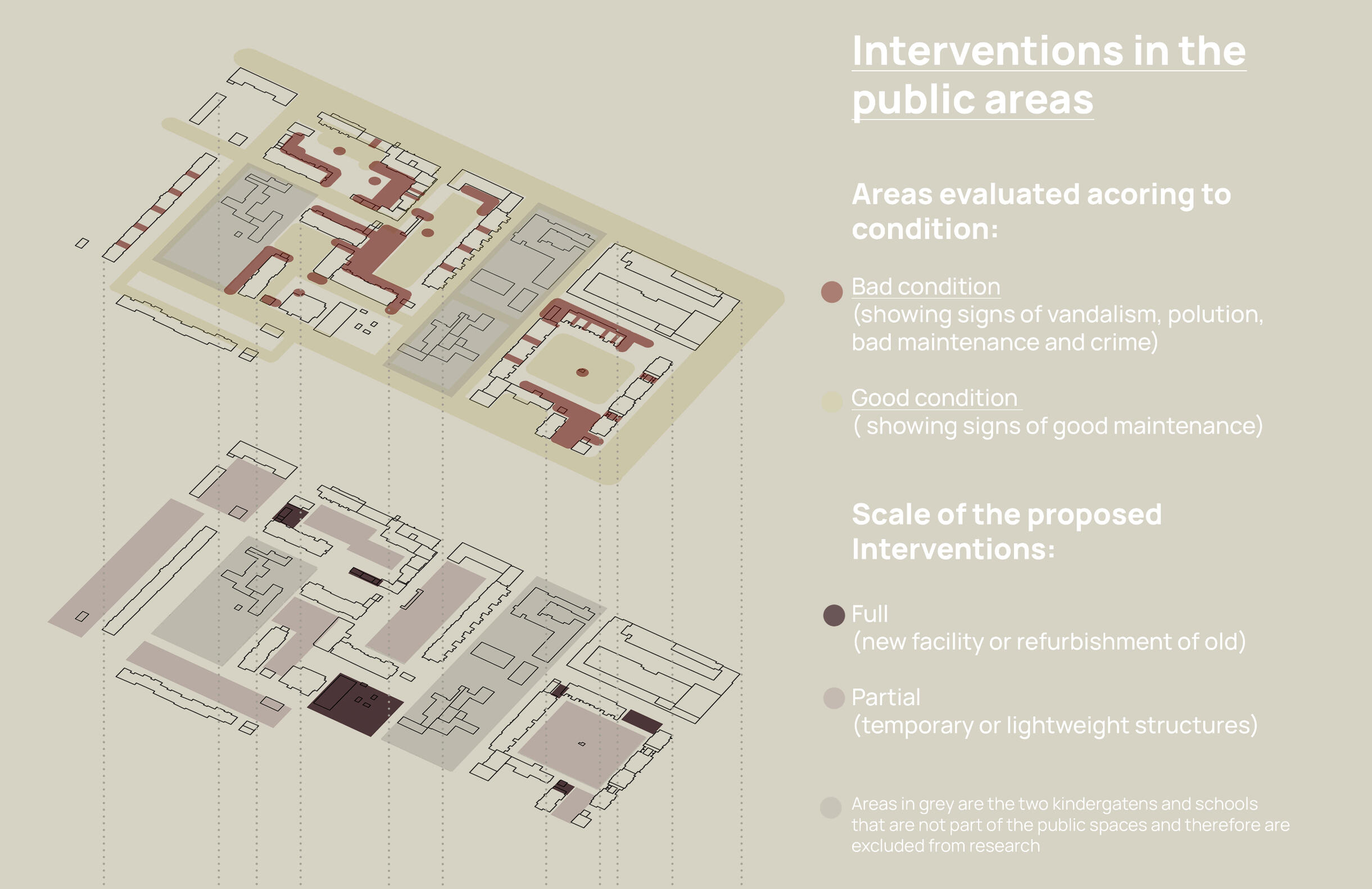 Interventions in the public areas

Areas evaluated acoring to condition:

Bad condition
(showing signs of vandalism, polution, bad maintenance and crime)

Good condition
( showing signs of good maintenance)

Scale of the proposed Interventions:

Full
(new facility or refurbishment of old)

Partial
(temporary or lightweight structures)

Areas in grey are the two kindergatens and schools that are not part of the public spaces and therefore are excluded from research